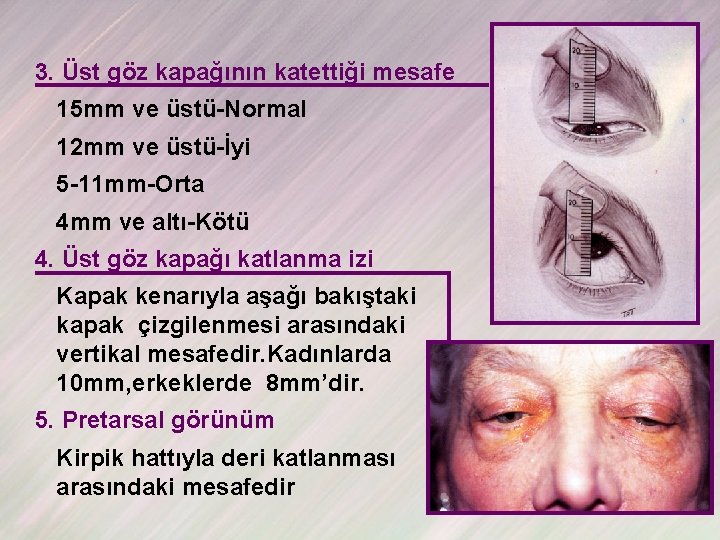 3. Üst göz kapağının katettiği mesafe

15mm ve üstü-Normal

12mm ve üstü-İyi

5-11mm-Orta

4mm ve altı-Kötü

4. Üst göz kapağı katlanma izi

Kapak kenarıyla aşağı bakıştaki kapak çizgilenmesi arasındaki vertikal mesafedir.Kadınlarda 10mm,erkeklerde 8mm'dir.

5. Pretarsal görünüm

Kirpik hattıyla deri katlanması arasındaki mesafedir